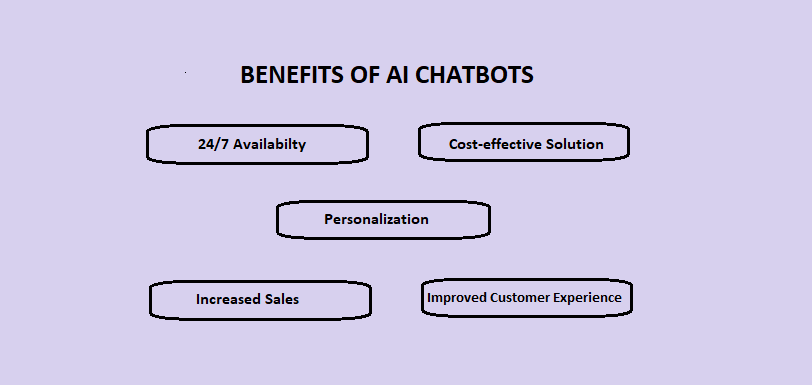 BENEFITS OF AI CHATBOTS

24/7 Availabilty

Cost-effective Solution

Personalization

Increased Sales

Improved Customer Experience